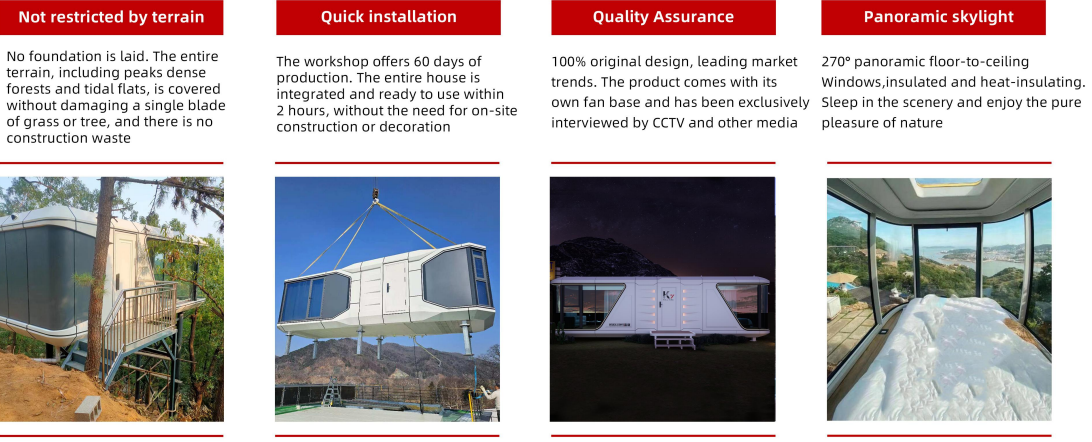 Not restricted by terrain

No foundation is laid. The entire terrain, including peaks dense forests and tidal flats, is covered without damaging a single blade of grass or tree, and there is no construction waste

Quick installation

The workshop offers 60 days of production. The entire house is integrated and ready to use within 2 hours, without the need for on-site construction or decoration

Quality Assurance

100% original design, leading market trends. The product comes with its own fan base and has been exclusively interviewed by CCTV and other media

Panoramic skylight

270° panoramic floor-to-ceiling Windows,insulated and heat-insulating. Sleep in the scenery and enjoy the pure pleasure of nature